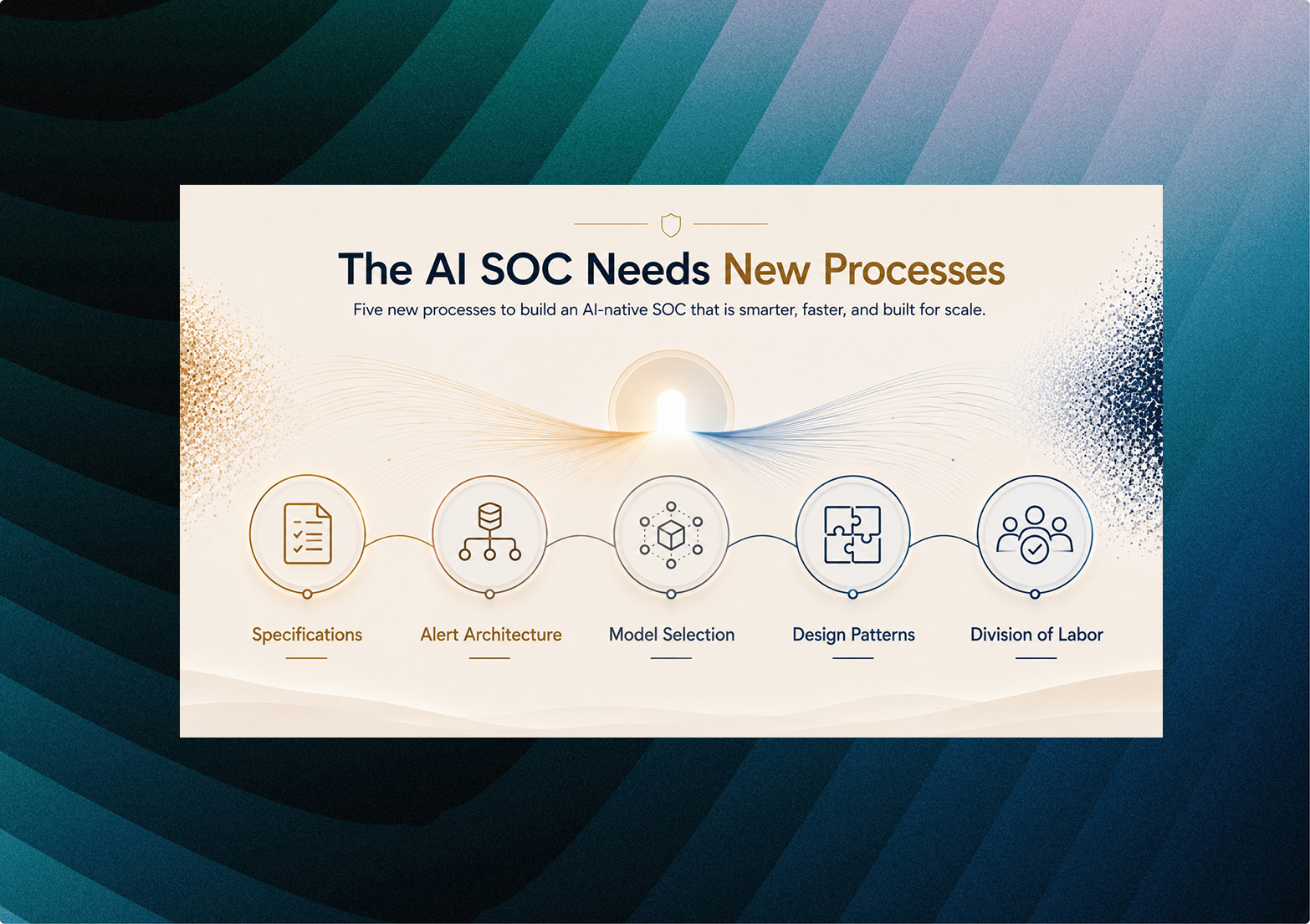 The AI SOC Needs New Processes

Five new processes to build an AI-native SOC that is smarter, faster, and built for scale.

Specifications

Alert Architecture

Model Selection

Design Patterns

Division of Labor